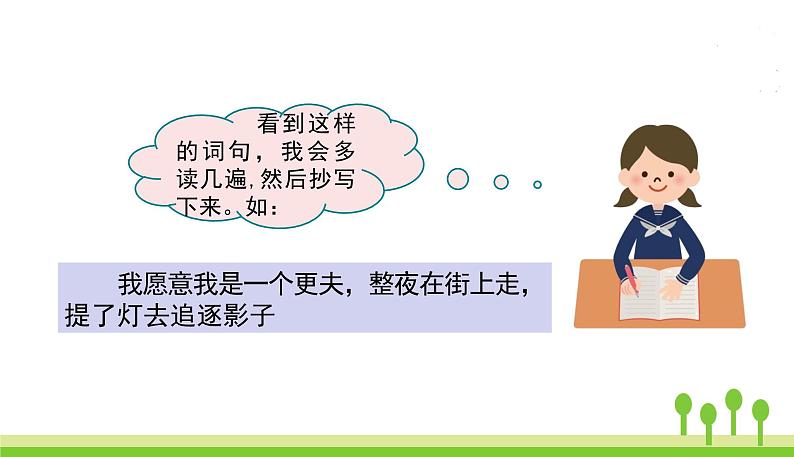 看到这样的词句，我会多读几遍,然后抄写下来。如：

我愿意我是一个更夫，整夜在街上走，提了灯去追逐影子